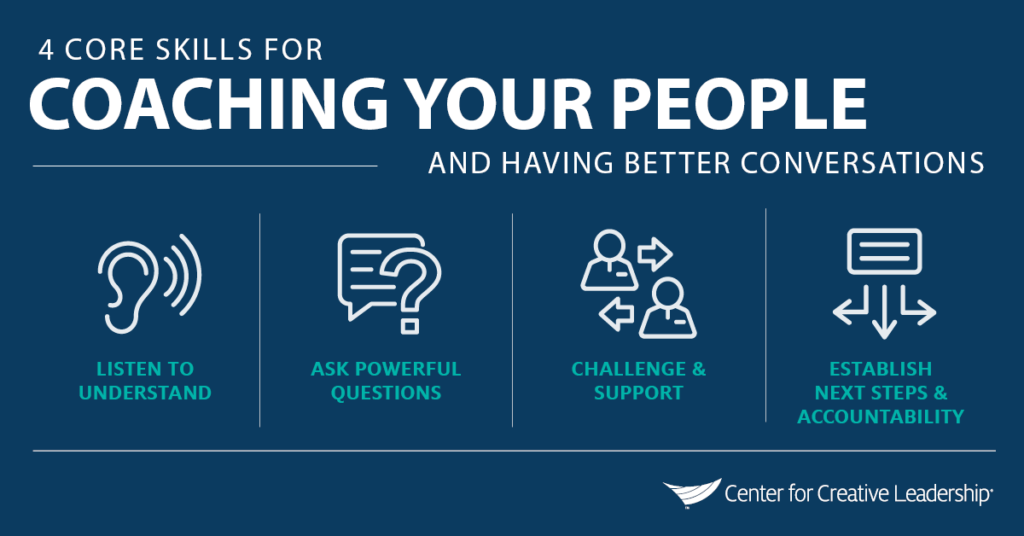 4 CORE SKILLS FOR
COACHING YOUR PEOPLE
AND HAVING BETTER CONVERSATIONS

LISTEN TO UNDERSTAND

ASK POWERFUL QUESTIONS

CHALLENGE & SUPPORT

ESTABLISH NEXT STEPS & ACCOUNTABILITY

Center for Creative Leadership